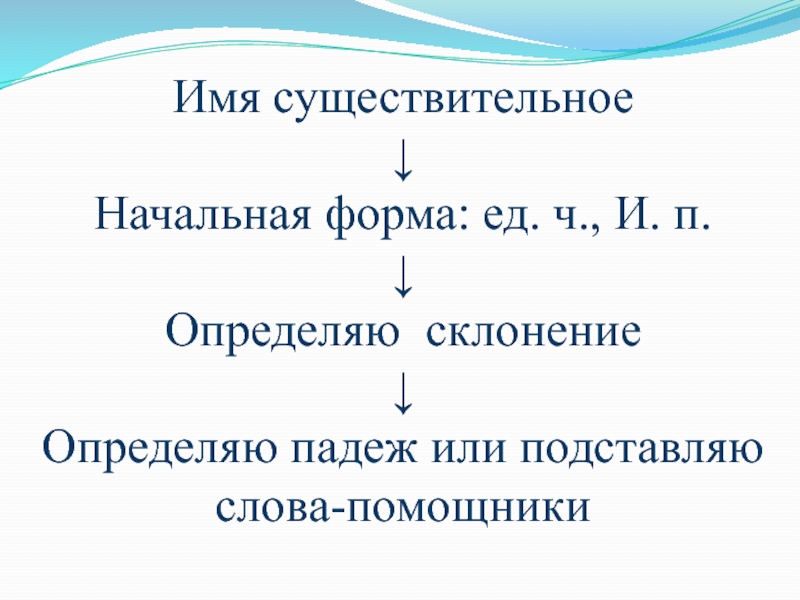 Имя существительное
↓
Начальная форма: ед. ч., И. п.
↓
Определяю склонение
↓
Определяю падеж или подставляю слова-помощники